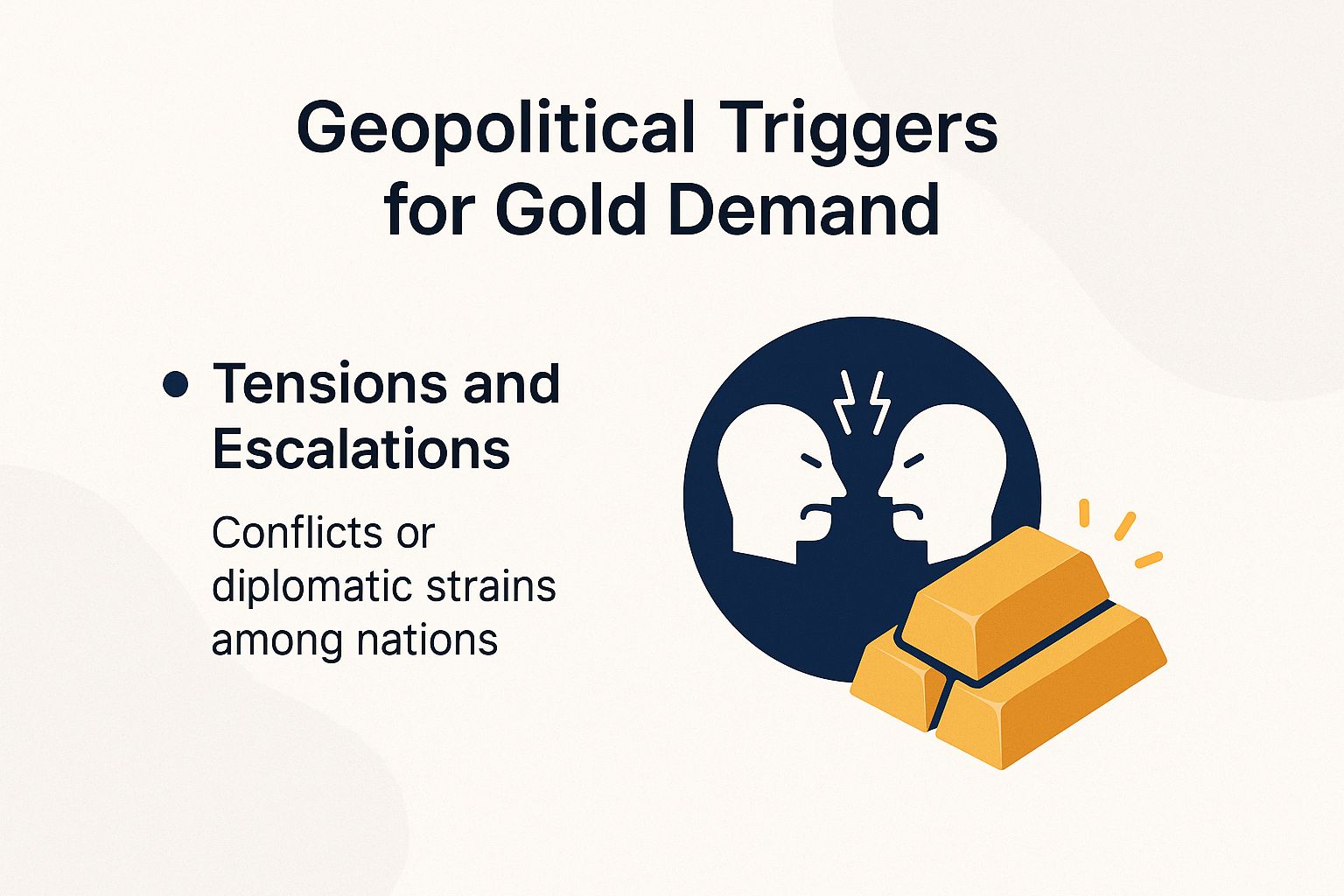 Geopolitical Triggers for Gold Demand

• Tensions and Escalations

Conflicts or diplomatic strains among nations